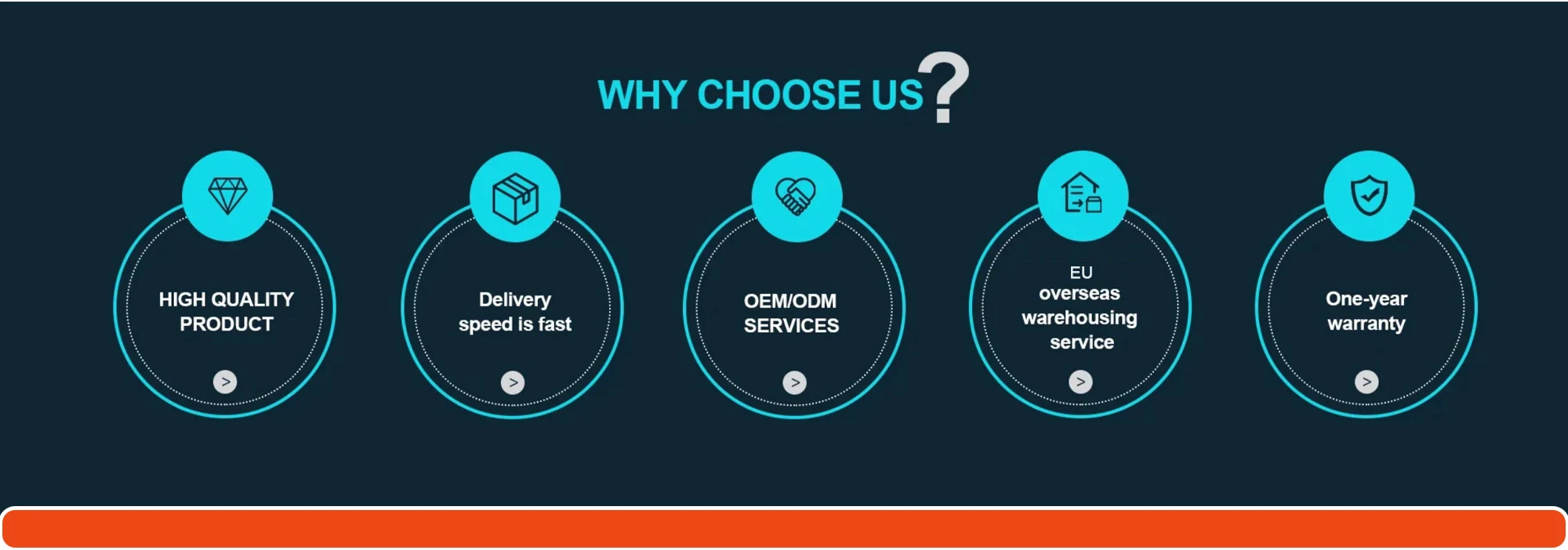 WHY CHOOSE US?

HIGH QUALITY PRODUCT

>

Delivery speed is fast

>

OEM/ODM SERVICES

>

EU overseas warehousing service

>

One-year warranty

>